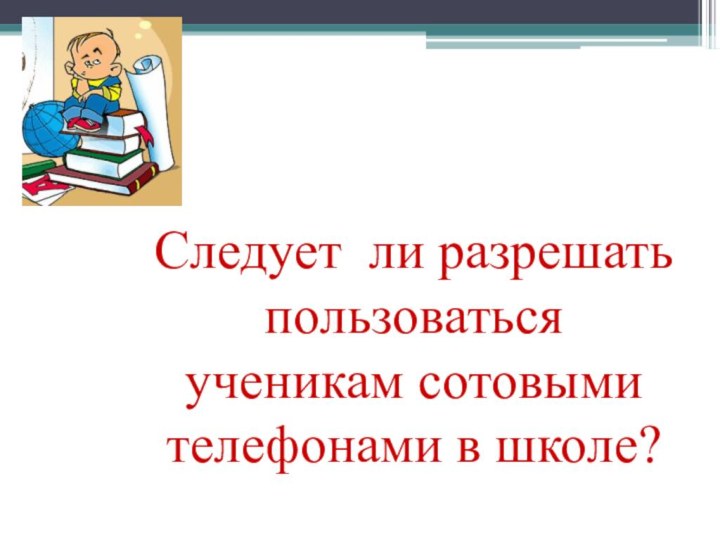 Следует  ли разрешать пользоваться ученикам сотовыми телефонами в школе?